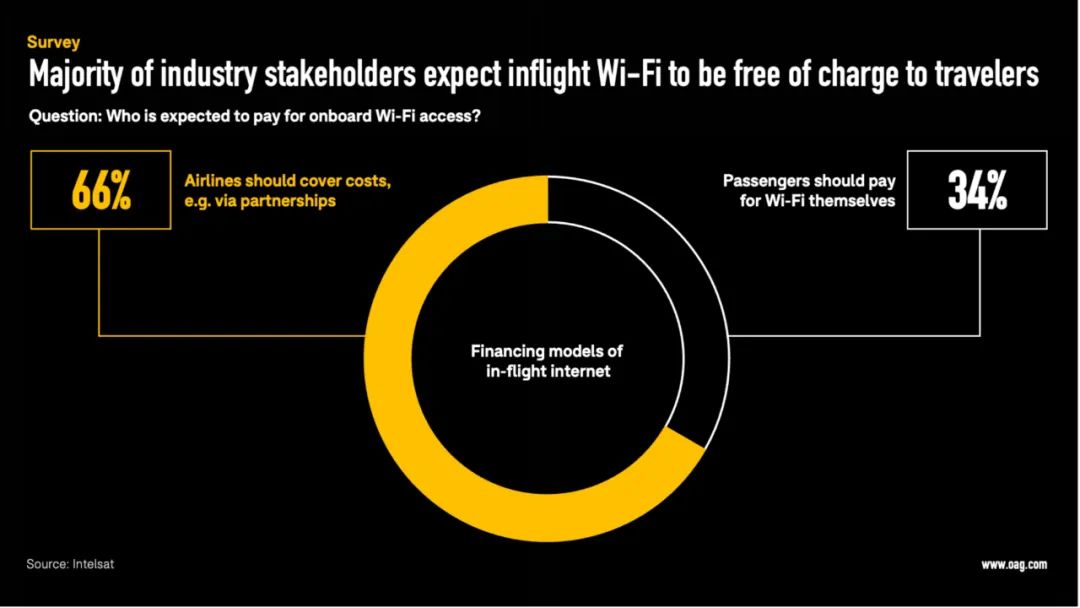 Survey

Majority of industry stakeholders expect inflight Wi-Fi to be free of charge to travelers

Question: Who is expected to pay for onboard Wi-Fi access?

66%

Airlines should cover costs, e.g. via partnerships

Passengers should pay for Wi-Fi themselves

34%

Financing models of in-flight internet

Source: Intelsat

www.oag.com